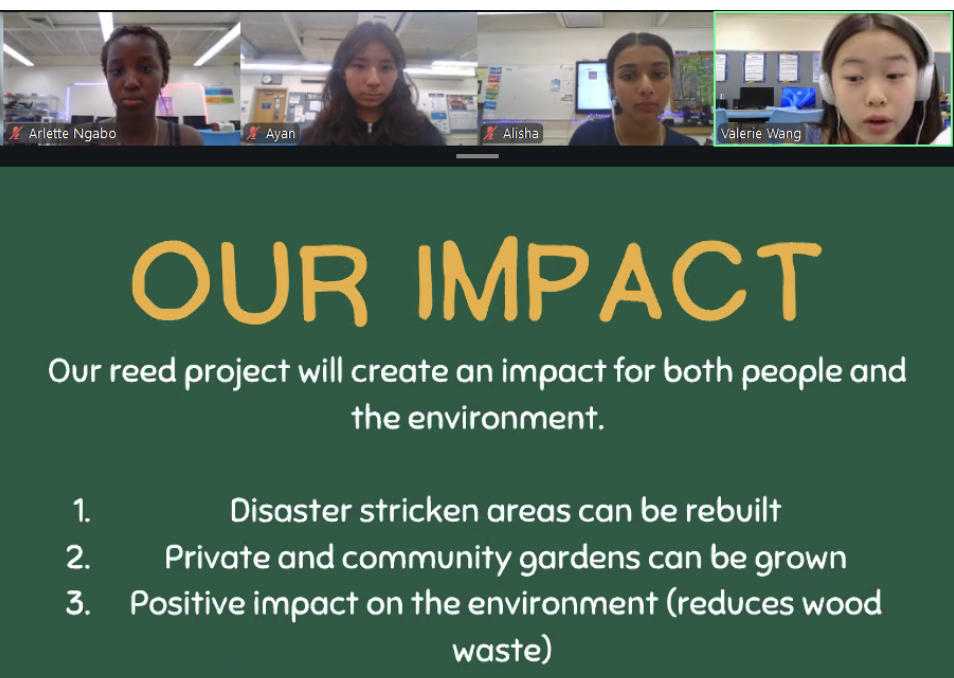 Arlette Ngabo

Ayan

Alisha

Valerie Wang

OUR IMPACT

Our reed project will create an impact for both people and the environment.

1. Disaster stricken areas can be rebuilt
2. Private and community gardens can be grown
3. Positive impact on the environment (reduces wood waste)